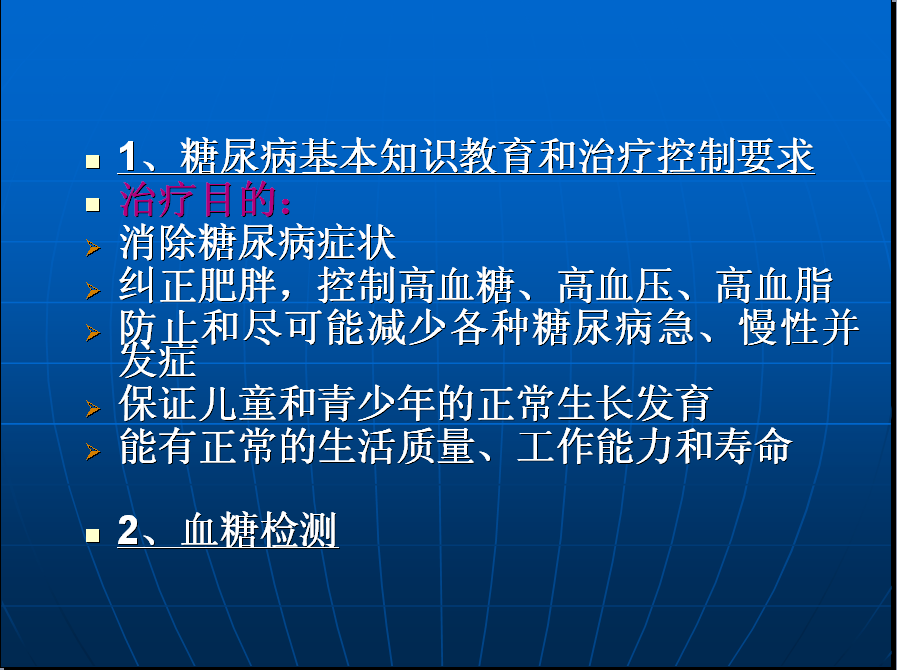 1、糖尿病基本知识教育和治疗控制要求

治疗目的：

消除糖尿病症状

纠正肥胖，控制高血糖、高血压、高血脂

防止和尽可能减少各种糖尿病急、慢性并发症

保证儿童和青少年的正常生长发育

能有正常的生活质量、工作能力和寿命

2、血糖检测